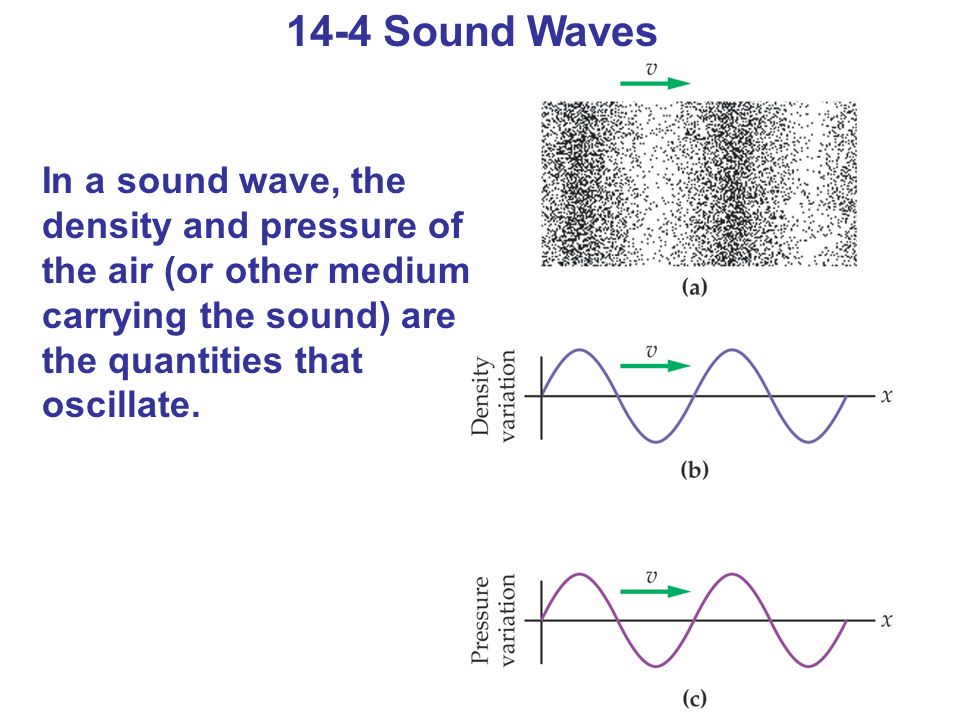 14-4 Sound Waves

In a sound wave, the density and pressure of the air (or other medium carrying the sound) are the quantities that oscillate.

$v$

(a)

Density variation

$v$

$x$

(b)

Pressure variation

$v$

$x$

(c)